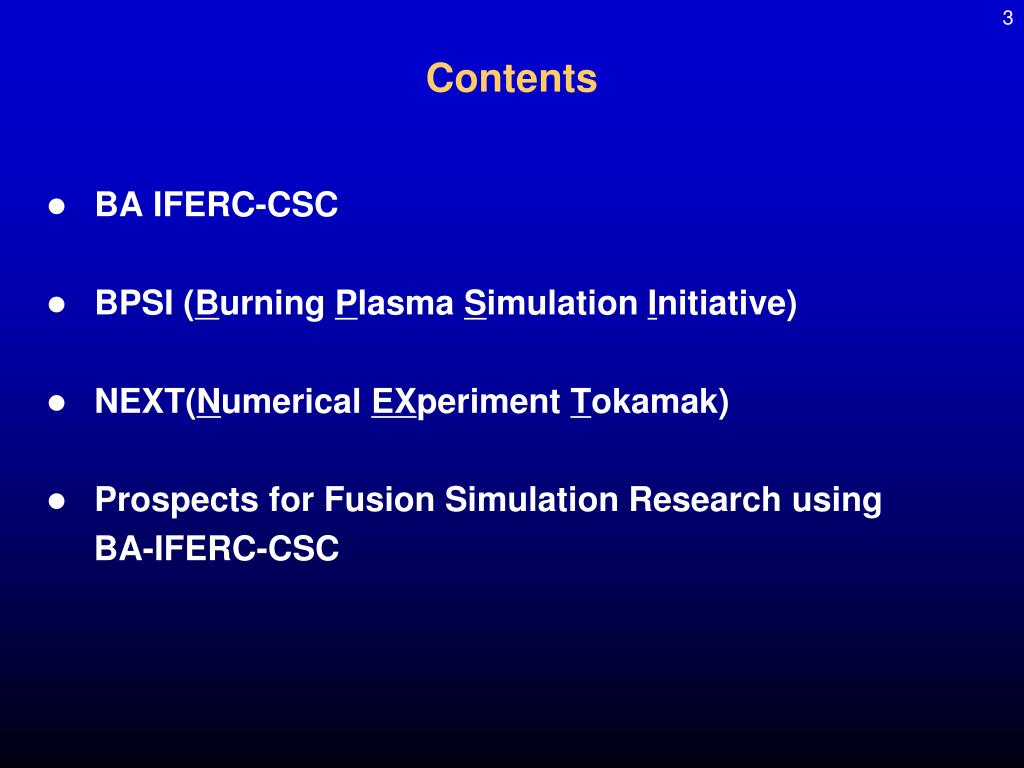 3

Contents

● BA IFERC-CSC

● BPSI (Burning Plasma Simulation Initiative)

● NEXT(Numerical EXperiment Tokamak)

● Prospects for Fusion Simulation Research using BA-IFERC-CSC